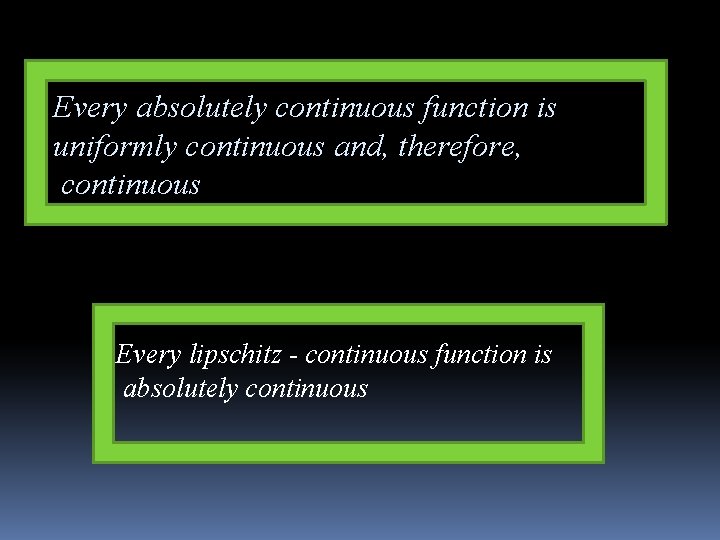 Every absolutely continuous function is uniformly continuous and, therefore, continuous

Every lipschitz - continuous function is absolutely continuous